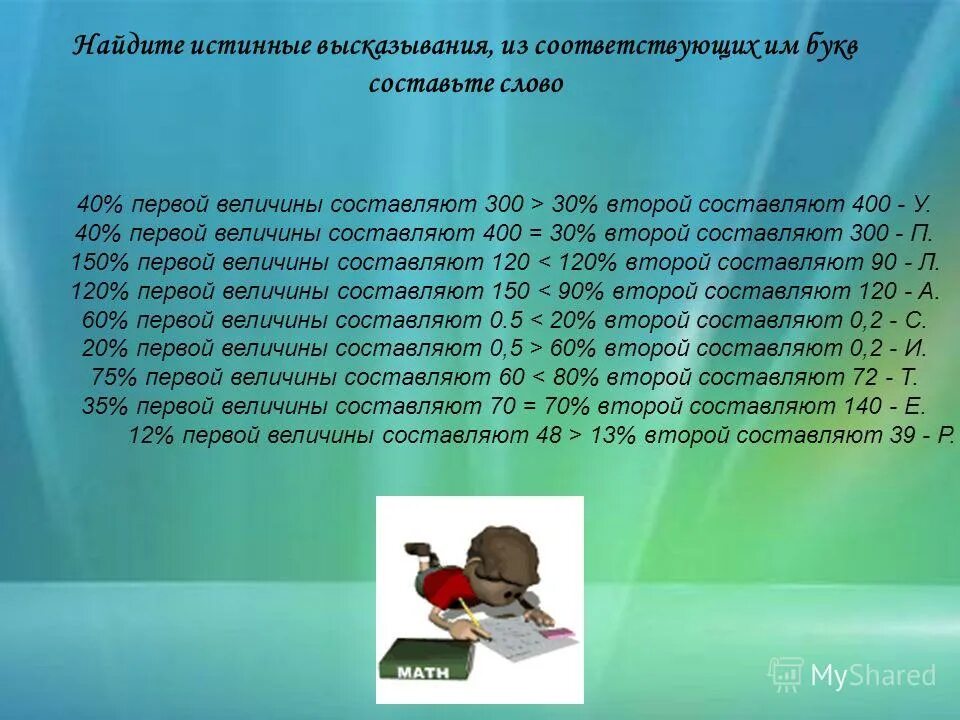 Найдите истинные высказывания, из соответствующих им букв составьте слово

40% первой величины составляют 300 > 30% второй составляют 400 - У.
40% первой величины составляют 400 = 30% второй составляют 300 - П.
150% первой величины составляют 120 < 120% второй составляют 90 - Л.
120% первой величины составляют 150 < 90% второй составляют 120 - А.
60% первой величины составляют 0.5 < 20% второй составляют 0,2 - С.
20% первой величины составляют 0,5 > 60% второй составляют 0,2 - И.
75% первой величины составляют 60 < 80% второй составляют 72 - Т.
35% первой величины составляют 70 = 70% второй составляют 140 - Е.
12% первой величины составляют 48 > 13% второй составляют 39 - Р.

MATH

MyShared